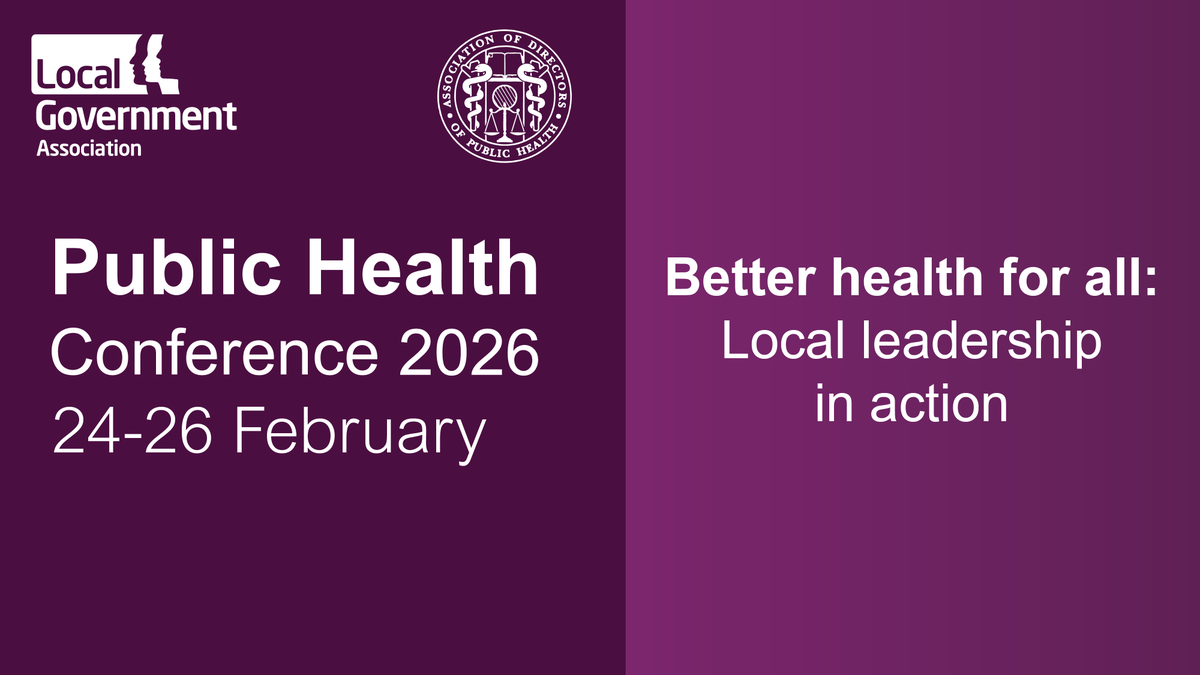 Local Government Association

ASSOCIATION OF DIRECTORS OF PUBLIC HEALTH

Public Health
Conference 2026
24-26 February

Better health for all:
Local leadership
in action